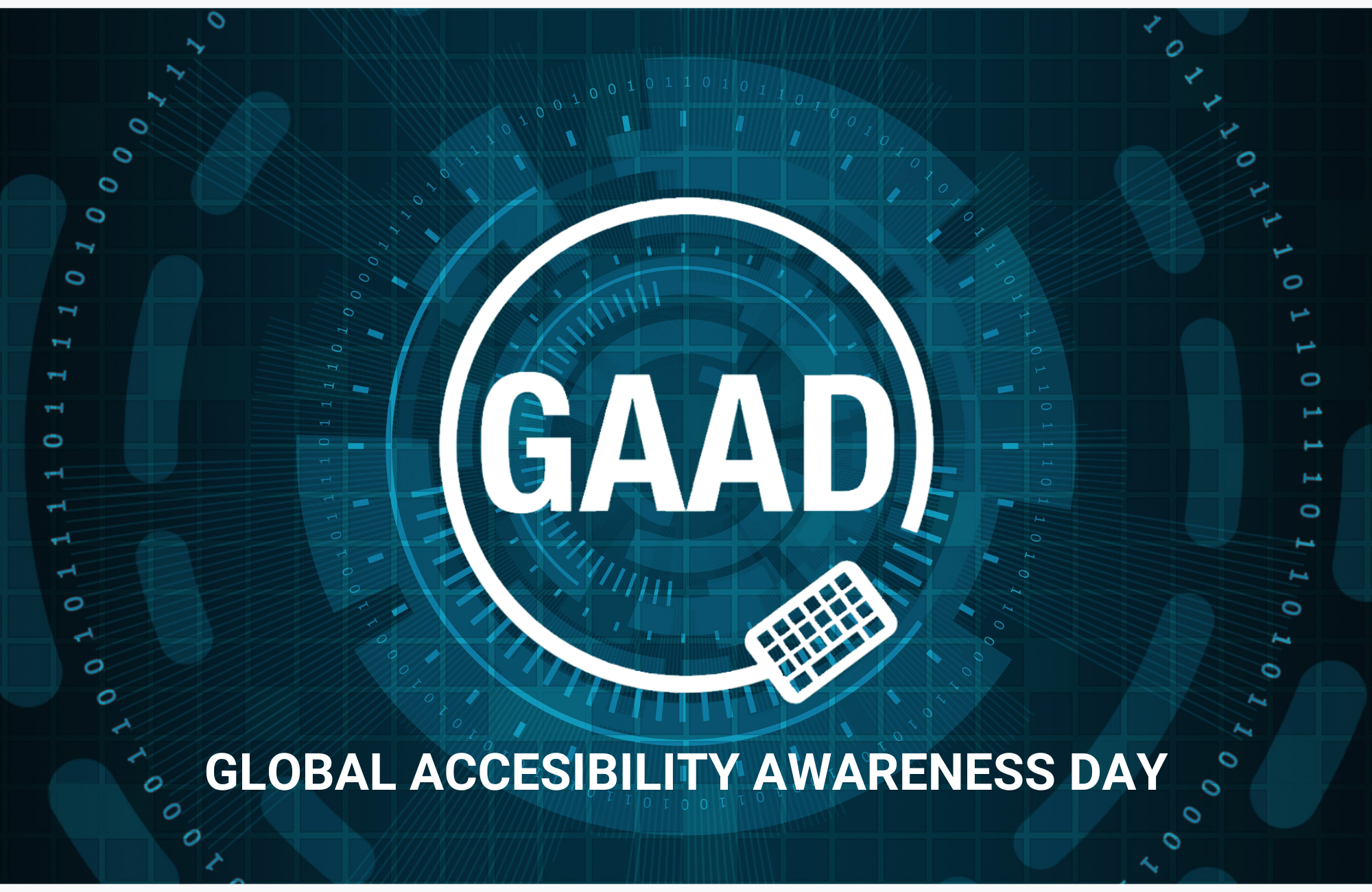 GAAD

GLOBAL ACCESIBILITY AWARENESS DAY